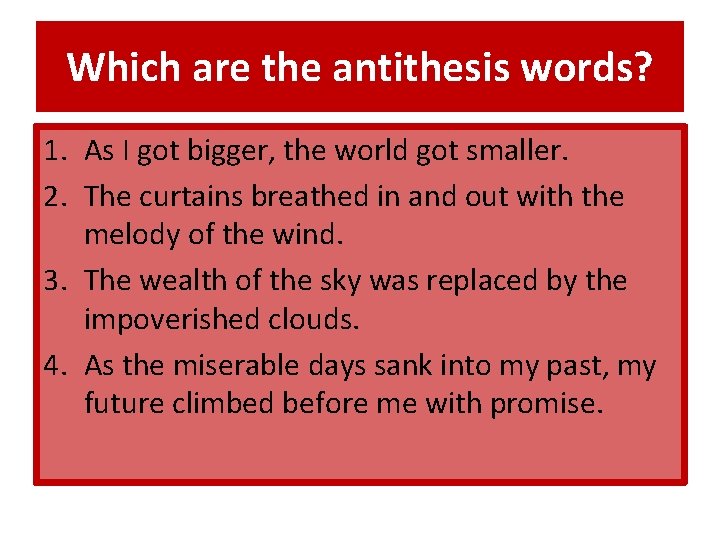 Which are the antithesis words?

1. As I got bigger, the world got smaller.
2. The curtains breathed in and out with the melody of the wind.
3. The wealth of the sky was replaced by the impoverished clouds.
4. As the miserable days sank into my past, my future climbed before me with promise.